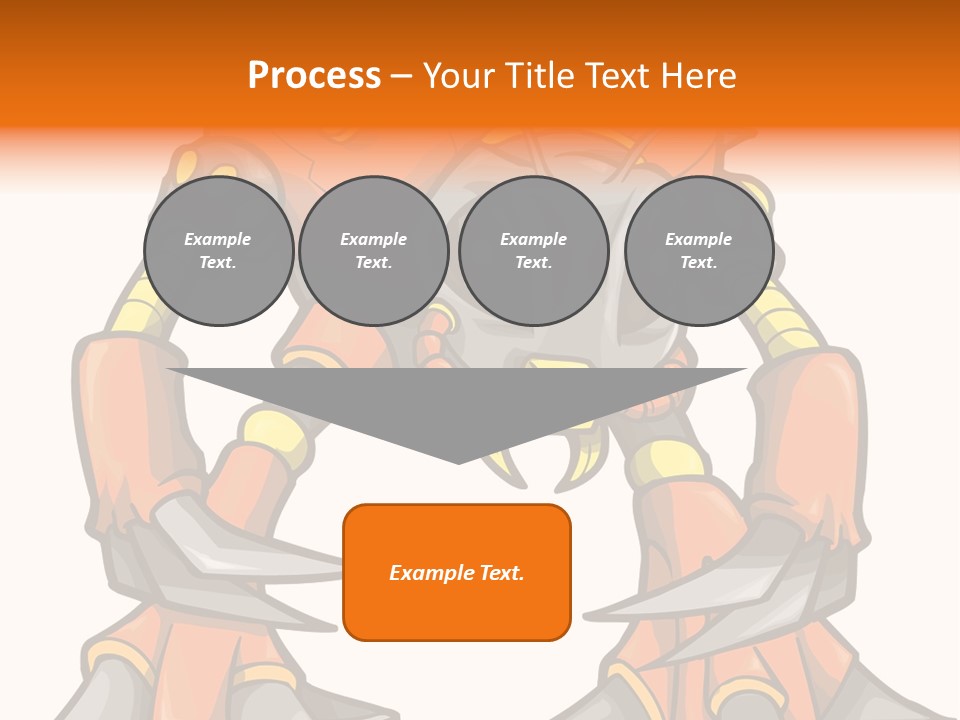 Process – Your Title Text Here

Example Text.

Example Text.

Example Text.

Example Text.

Example Text.